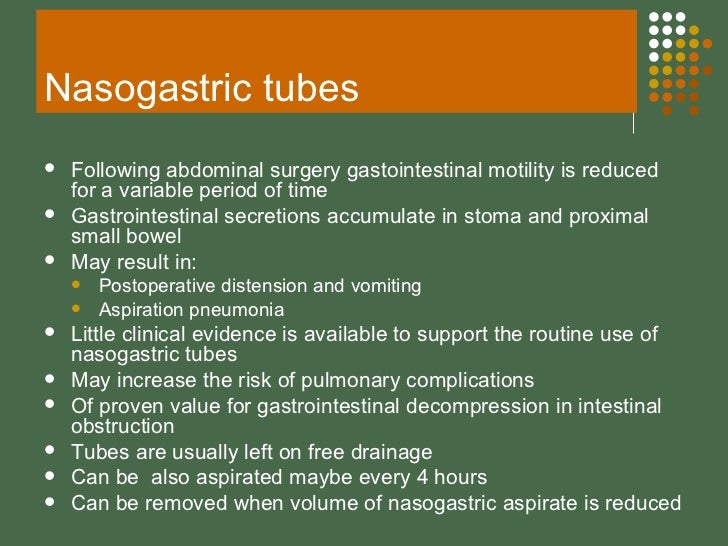 Nasogastric tubes

- Following abdominal surgery gastointestinal motility is reduced for a variable period of time
- Gastrointestinal secretions accumulate in stoma and proximal small bowel
- May result in:
  - Postoperative distension and vomiting
  - Aspiration pneumonia
- Little clinical evidence is available to support the routine use of nasogastric tubes
- May increase the risk of pulmonary complications
- Of proven value for gastrointestinal decompression in intestinal obstruction
- Tubes are usually left on free drainage
- Can be also aspirated maybe every 4 hours
- Can be removed when volume of nasogastric aspirate is reduced